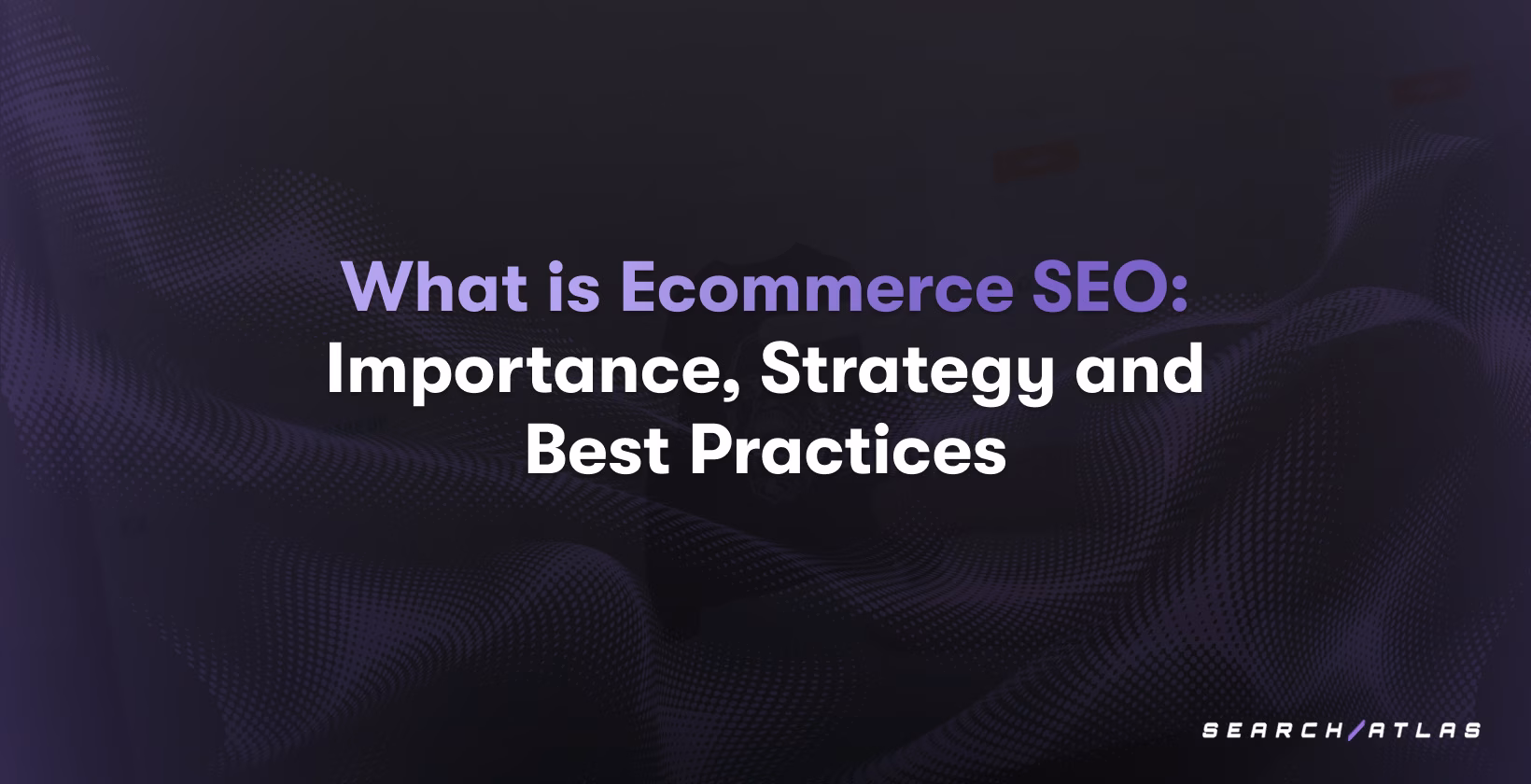 What is Ecommerce SEO: Importance, Strategy and Best Practices

SEARCH/ATLAS